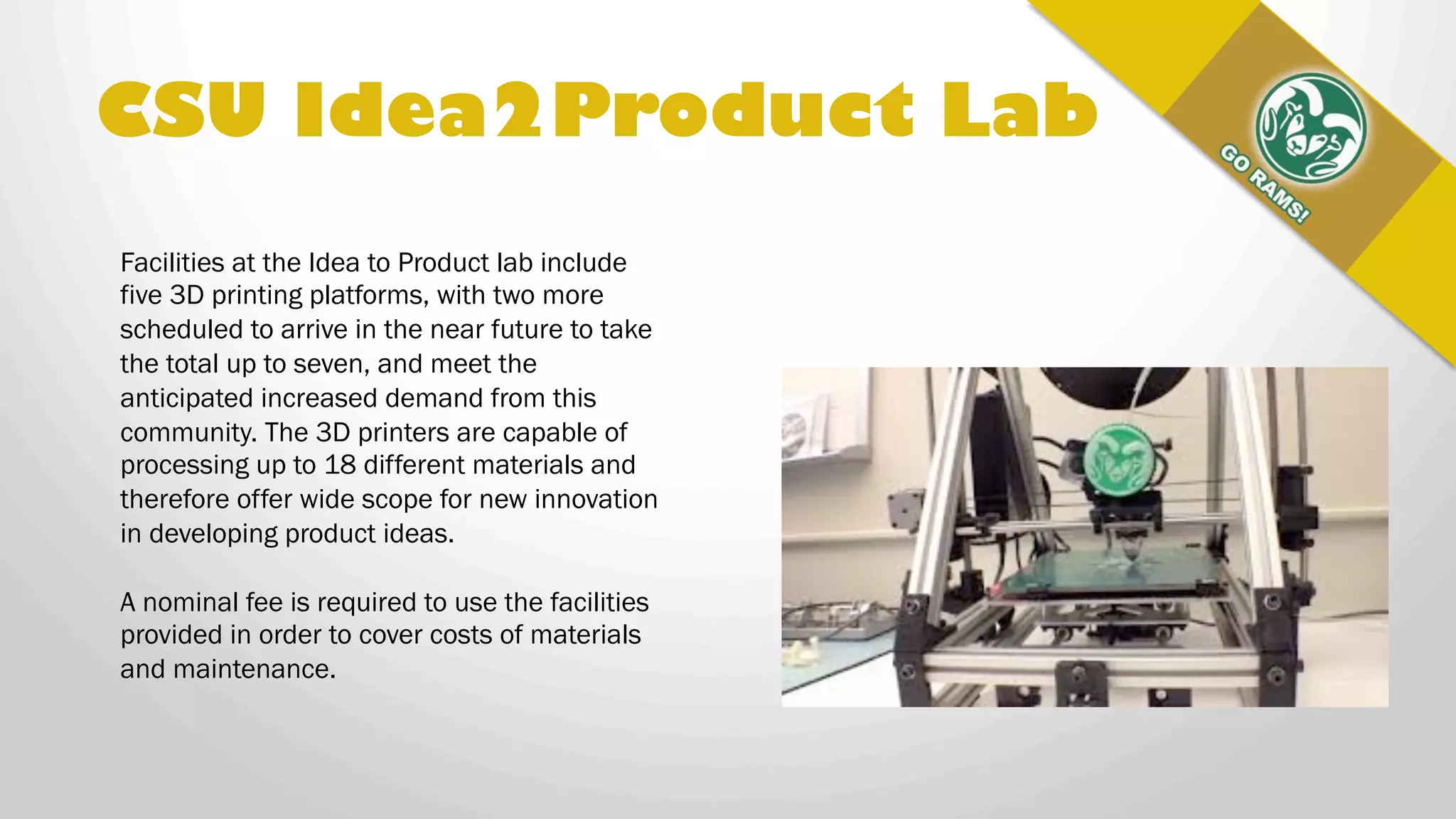 CSU Idea2Product Lab

GO RAMS!

Facilities at the Idea to Product lab include five 3D printing platforms, with two more scheduled to arrive in the near future to take the total up to seven, and meet the anticipated increased demand from this community. The 3D printers are capable of processing up to 18 different materials and therefore offer wide scope for new innovation in developing product ideas.

A nominal fee is required to use the facilities provided in order to cover costs of materials and maintenance.